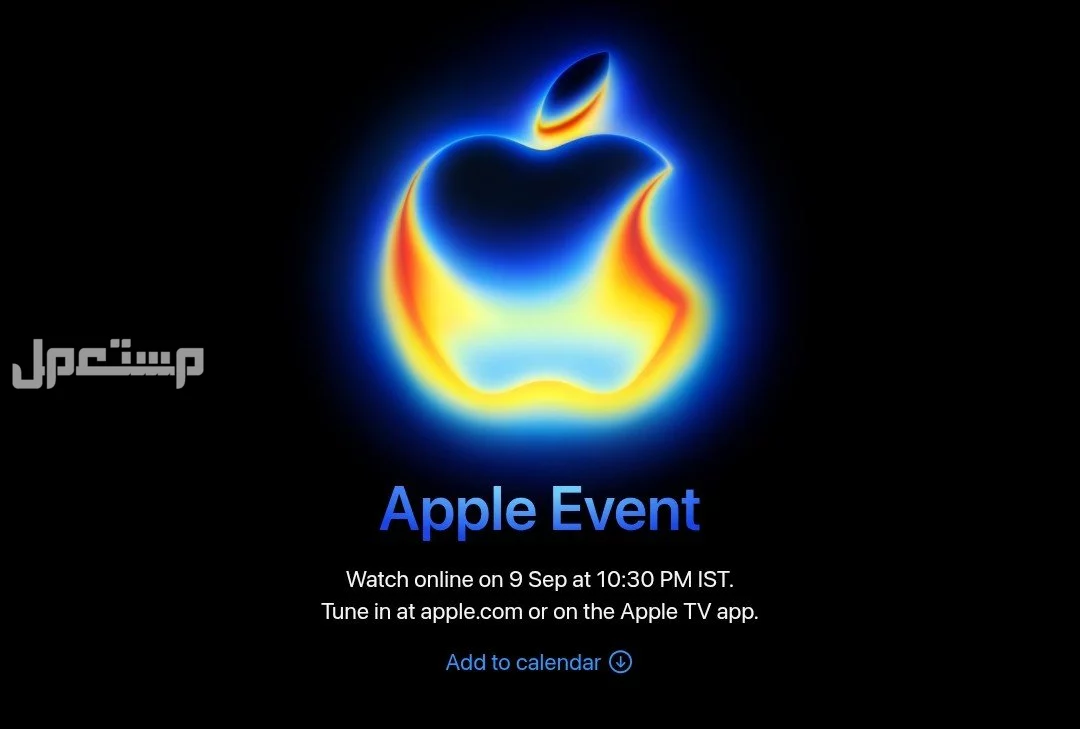 مستعمل

Apple Event

Watch online on 9 Sep at 10:30 PM IST.
Tune in at apple.com or on the Apple TV app.

Add to calendar